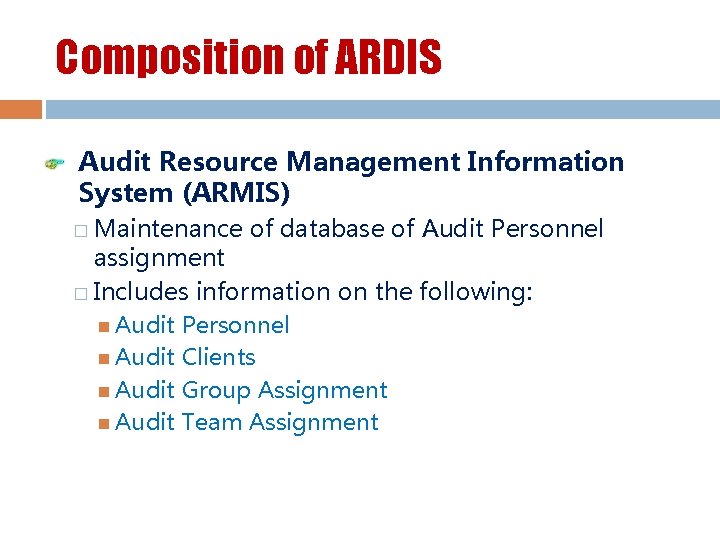 Composition of ARDIS

Audit Resource Management Information System (ARMIS)

Maintenance of database of Audit Personnel assignment

Includes information on the following:

Audit Personnel

Audit Clients

Audit Group Assignment

Audit Team Assignment